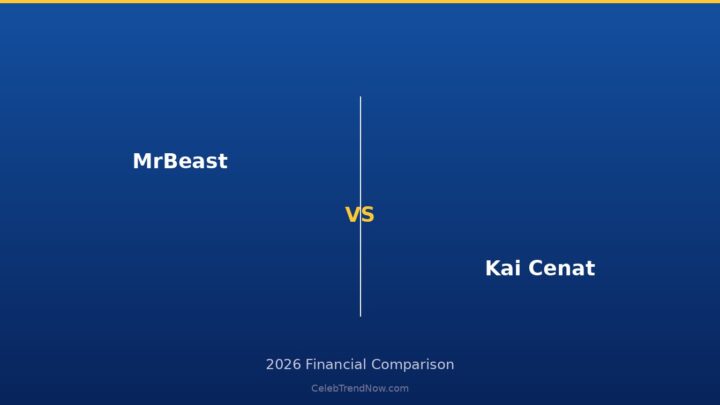 MrBeast

VS

Kai Cenat

2026 Financial Comparison

CelebTrendNow.com